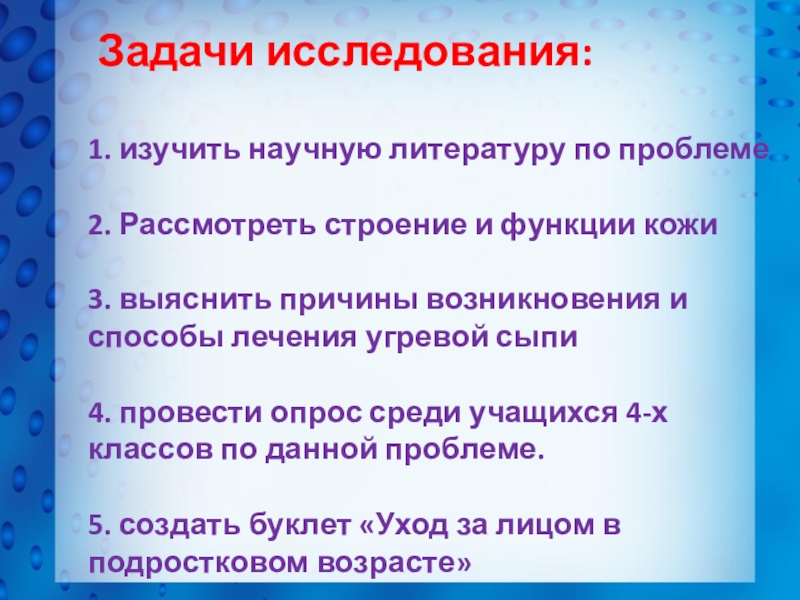 Задачи исследования:

1. изучить научную литературу по проблеме

2. Рассмотреть строение и функции кожи

3. выяснить причины возникновения и способы лечения угревой сыпи

4. провести опрос среди учащихся 4-х классов по данной проблеме.

5. создать буклет «Уход за лицом в подростковом возрасте»